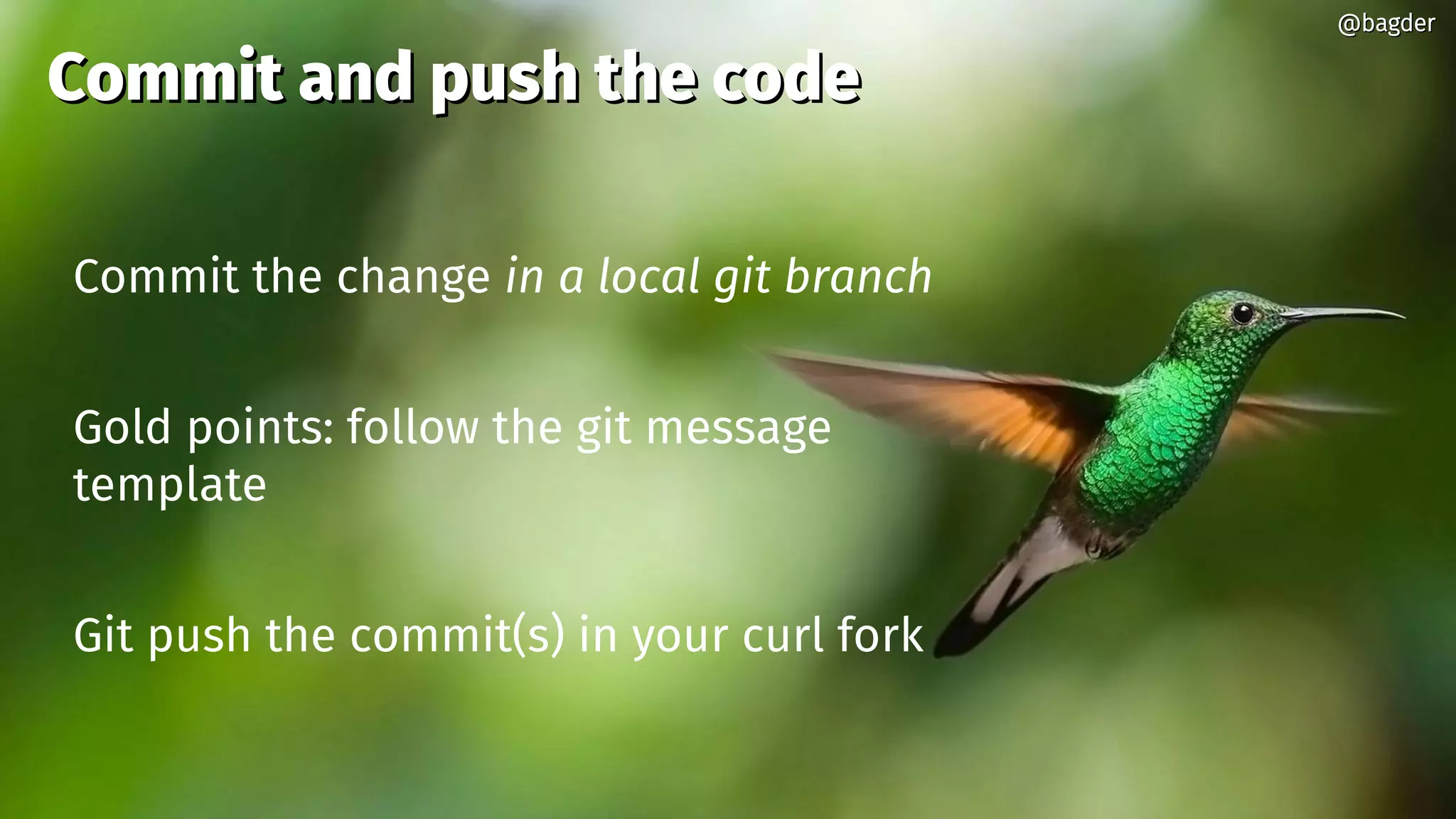 @bagder

Commit and push the code

Commit the change in a local git branch

Gold points: follow the git message template

Git push the commit(s) in your curl fork